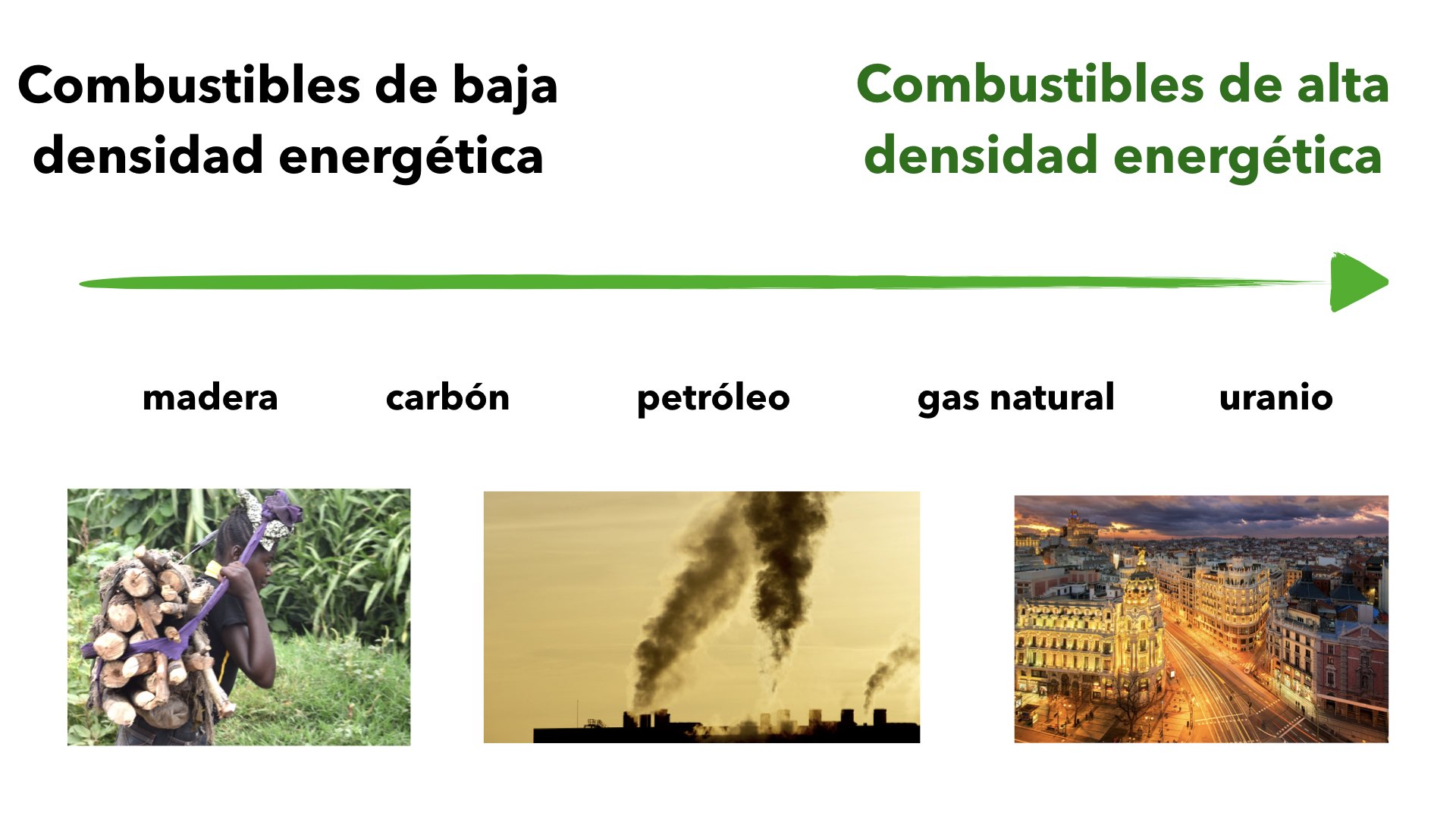 Combustibles de baja densidad energética

Combustibles de alta densidad energética

madera carbón petróleo gas natural uranio